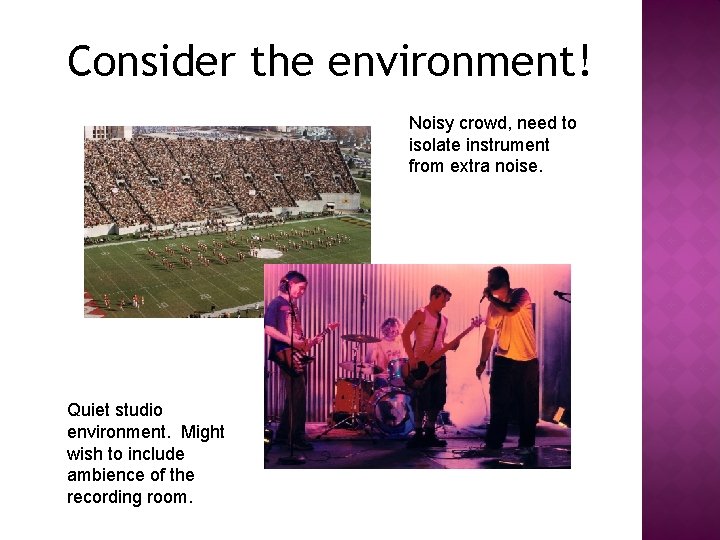 Consider the environment!

Noisy crowd, need to isolate instrument from extra noise.

Quiet studio environment. Might wish to include ambience of the recording room.